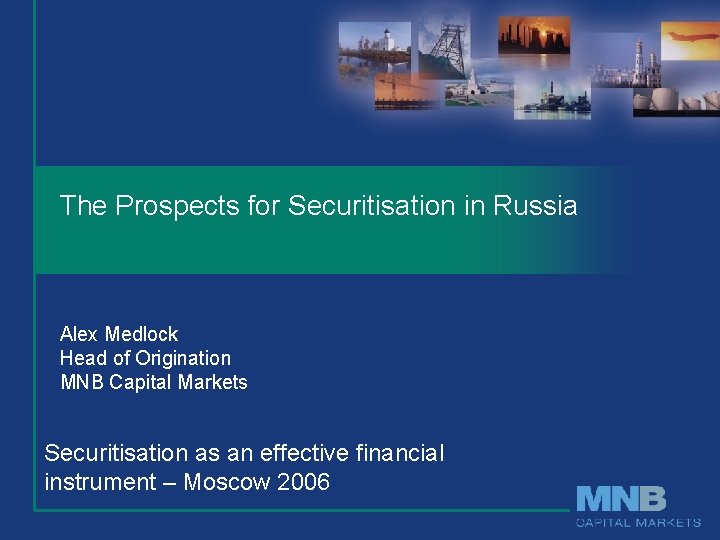 The Prospects for Securitisation in Russia

Alex Medlock
Head of Origination
MNB Capital Markets

Securitisation as an effective financial instrument – Moscow 2006

MNB
CAPITAL MARKETS